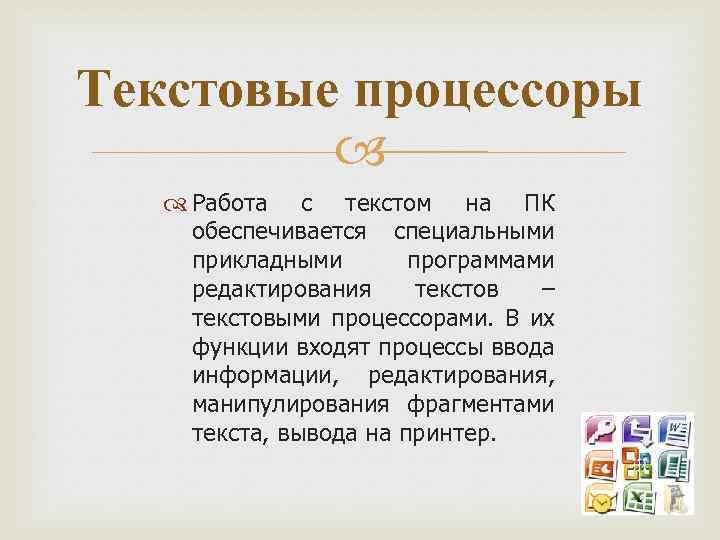 Текстовые процессоры

Работа с текстом на ПК обеспечивается специальными прикладными программами редактирования текстов – текстовыми процессорами. В их функции входят процессы ввода информации, редактирования, манипулирования фрагментами текста, вывода на принтер.